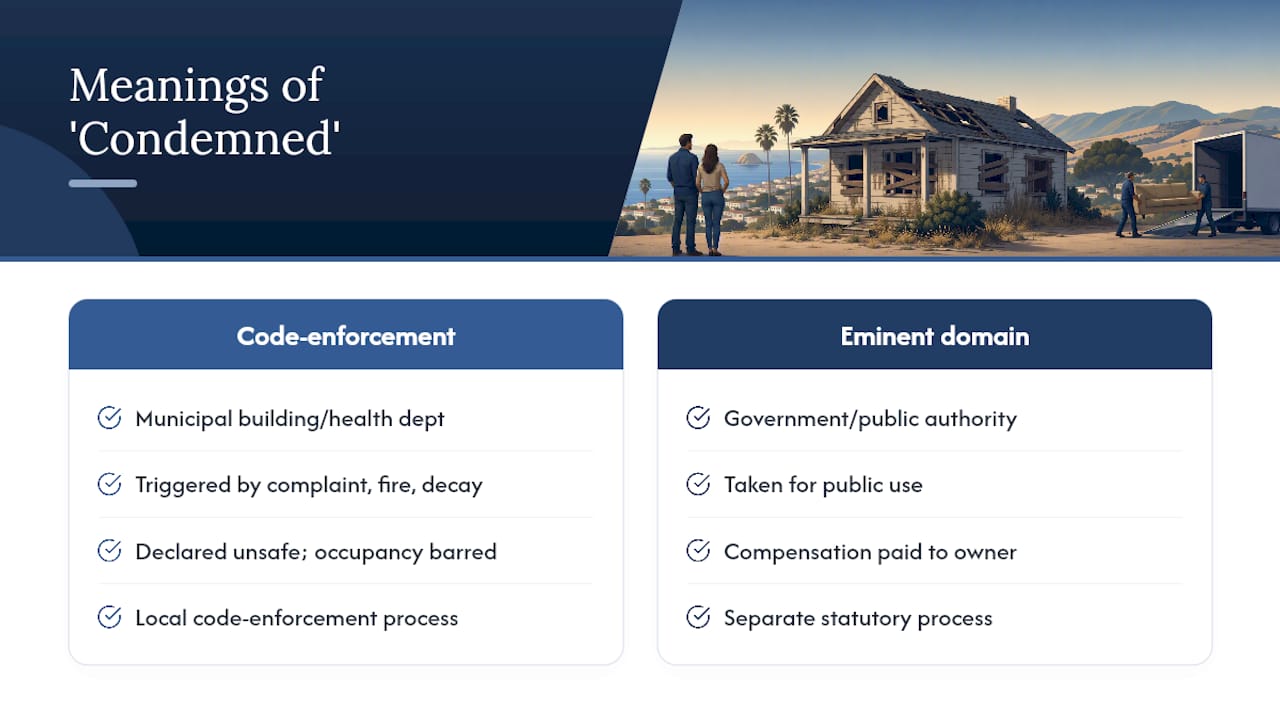 Meanings of 'Condemned'

Code-enforcement

Municipal building/health dept

Triggered by complaint, fire, decay

Declared unsafe; occupancy barred

Local code-enforcement process

Eminent domain

Government/public authority

Taken for public use

Compensation paid to owner

Separate statutory process